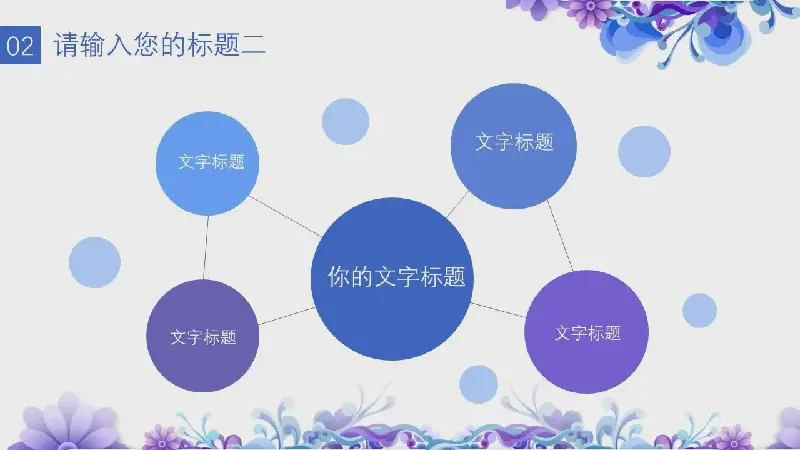 02 请输入您的标题二

文字标题

文字标题

你的文字标题

文字标题

文字标题